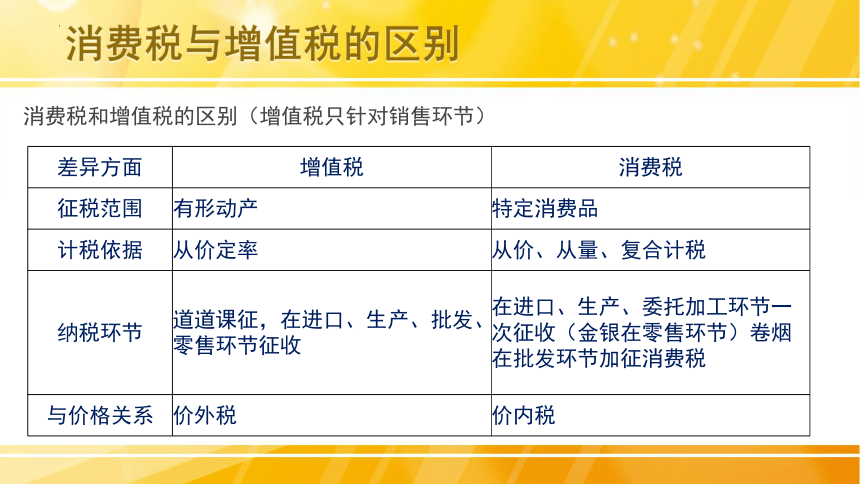 消费税与增值税的区别

消费税和增值税的区别（增值税只针对销售环节）

| 差异方面 | 增值税 | 消费税 |
|---|---|---|
| 征税范围 | 有形动产 | 特定消费品 |
| 计税依据 | 从价定率 | 从价、从量、复合计税 |
| 纳税环节 | 道道课征，在进口、生产、批发、零售环节征收 | 在进口、生产、委托加工环节一次征收（金银在零售环节）卷烟在批发环节加征消费税 |
| 与价格关系 | 价外税 | 价内税 |